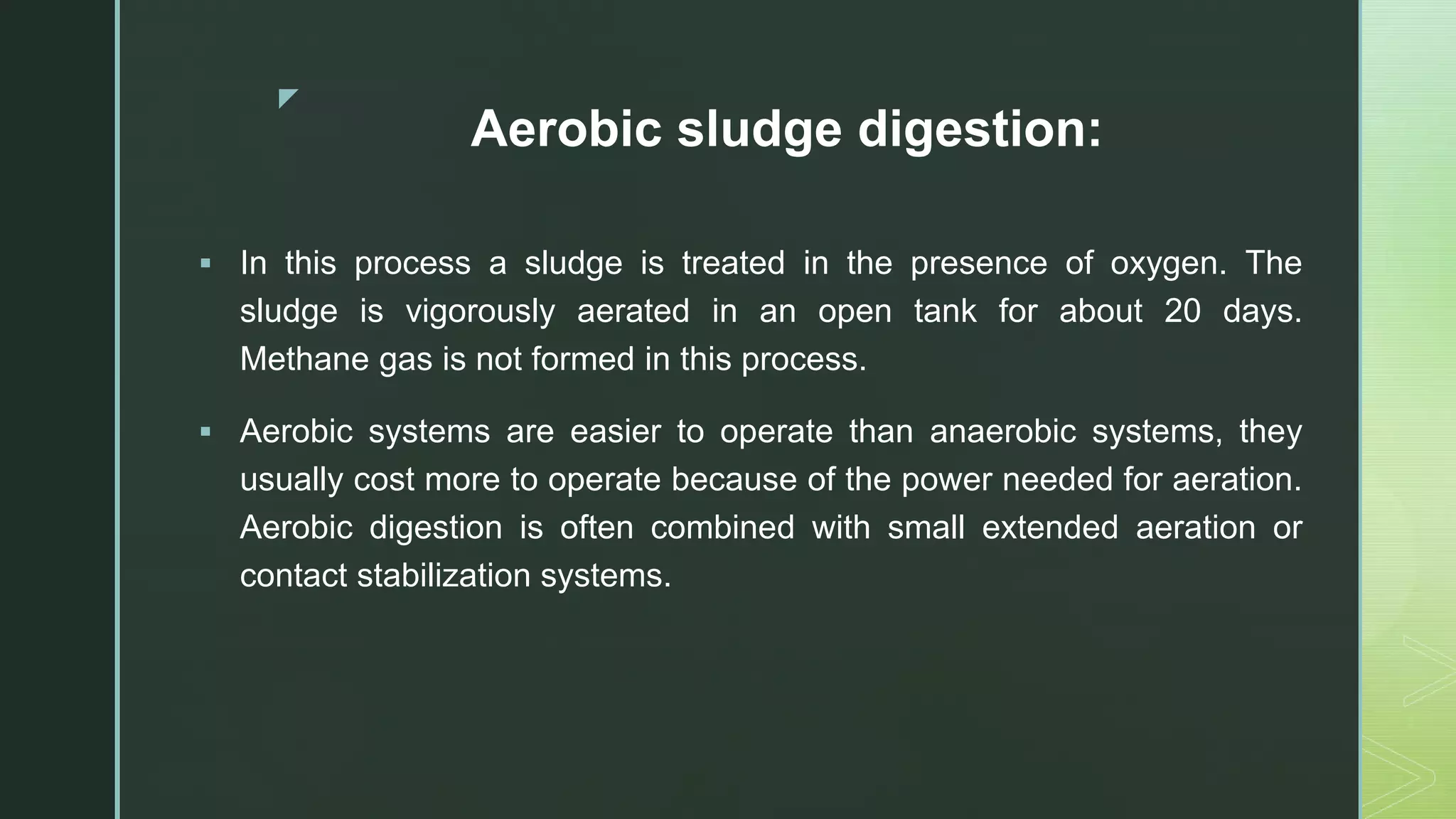 Aerobic sludge digestion:

▪ In this process a sludge is treated in the presence of oxygen. The sludge is vigorously aerated in an open tank for about 20 days. Methane gas is not formed in this process.

▪ Aerobic systems are easier to operate than anaerobic systems, they usually cost more to operate because of the power needed for aeration. Aerobic digestion is often combined with small extended aeration or contact stabilization systems.